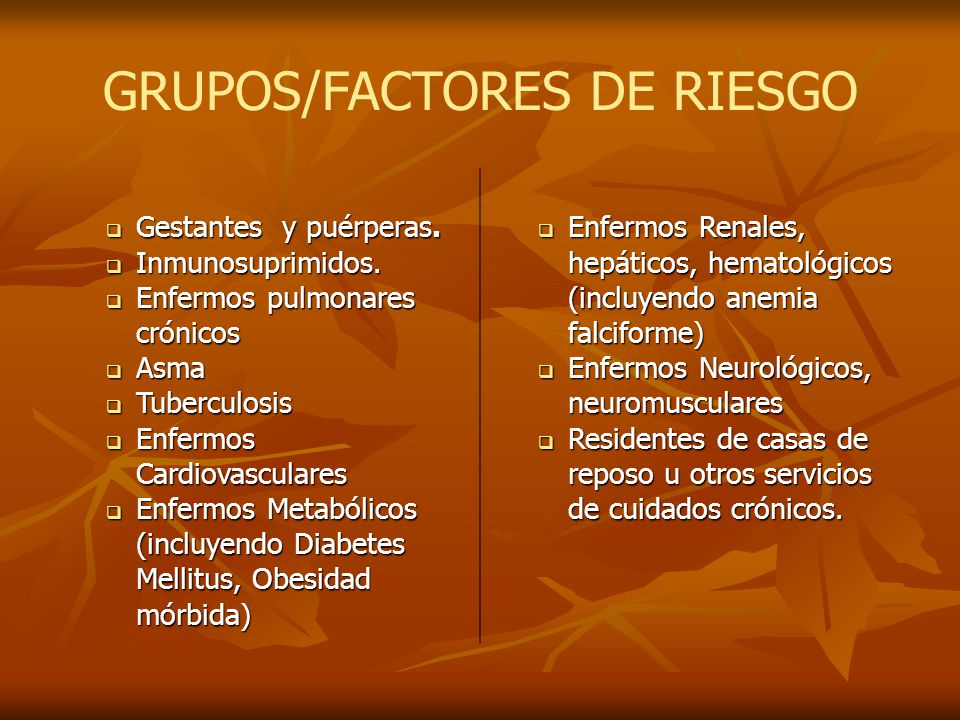 GRUPOS/FACTORES DE RIESGO

- Gestantes y puérperas.
- Inmunosuprimidos.
- Enfermos pulmonares crónicos
- Asma
- Tuberculosis
- Enfermos Cardiovasculares
- Enfermos Metabólicos (incluyendo Diabetes Mellitus, Obesidad mórbida)

- Enfermos Renales, hepáticos, hematológicos (incluyendo anemia falciforme)
- Enfermos Neurológicos, neuromusculares
- Residentes de casas de reposo u otros servicios de cuidados crónicos.